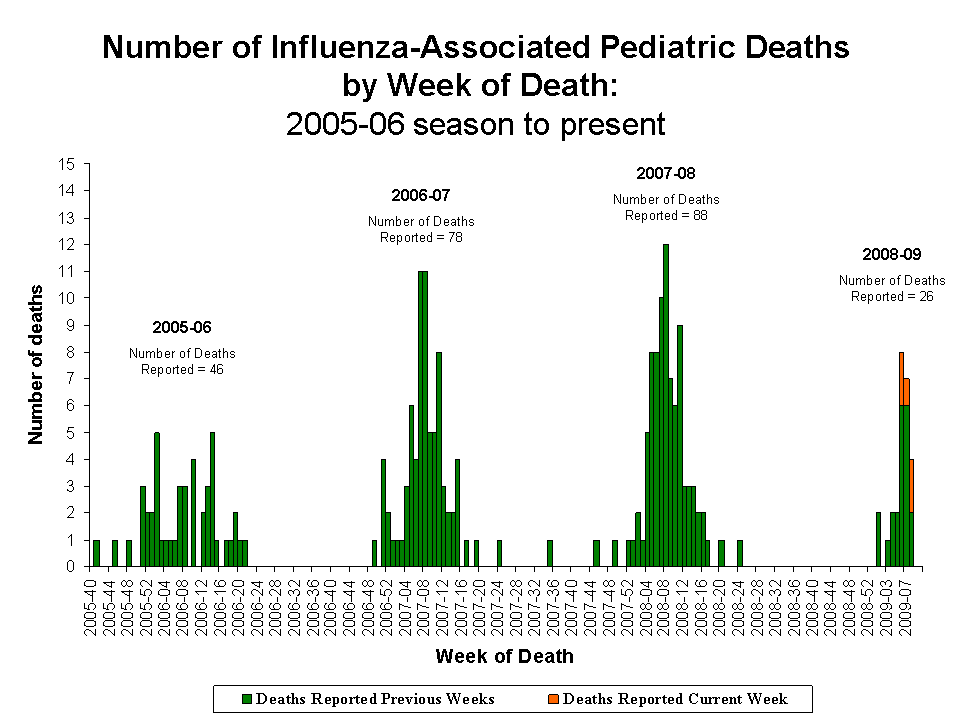 Number of Influenza-Associated Pediatric Deaths by Week of Death: 2005-06 season to present

Number of deaths

15
14
13
12
11
10
9
8
7
6
5
4
3
2
1
0

2005-06
Number of Deaths Reported = 46

2006-07
Number of Deaths Reported = 78

2007-08
Number of Deaths Reported = 88

2008-09
Number of Deaths Reported = 26

2005-40
2005-44
2005-48
2005-52
2006-04
2006-08
2006-12
2006-16
2006-20
2006-24
2006-28
2006-32
2006-36
2006-40
2006-44
2006-48
2006-52
2007-04
2007-08
2007-12
2007-16
2007-20
2007-24
2007-28
2007-32
2007-36
2007-40
2007-44
2007-48
2007-52
2008-04
2008-08
2008-12
2008-16
2008-20
2008-24
2008-28
2008-32
2008-36
2008-40
2008-44
2008-48
2008-52
2009-03
2009-07

Week of Death

Deaths Reported Previous Weeks
Deaths Reported Current Week